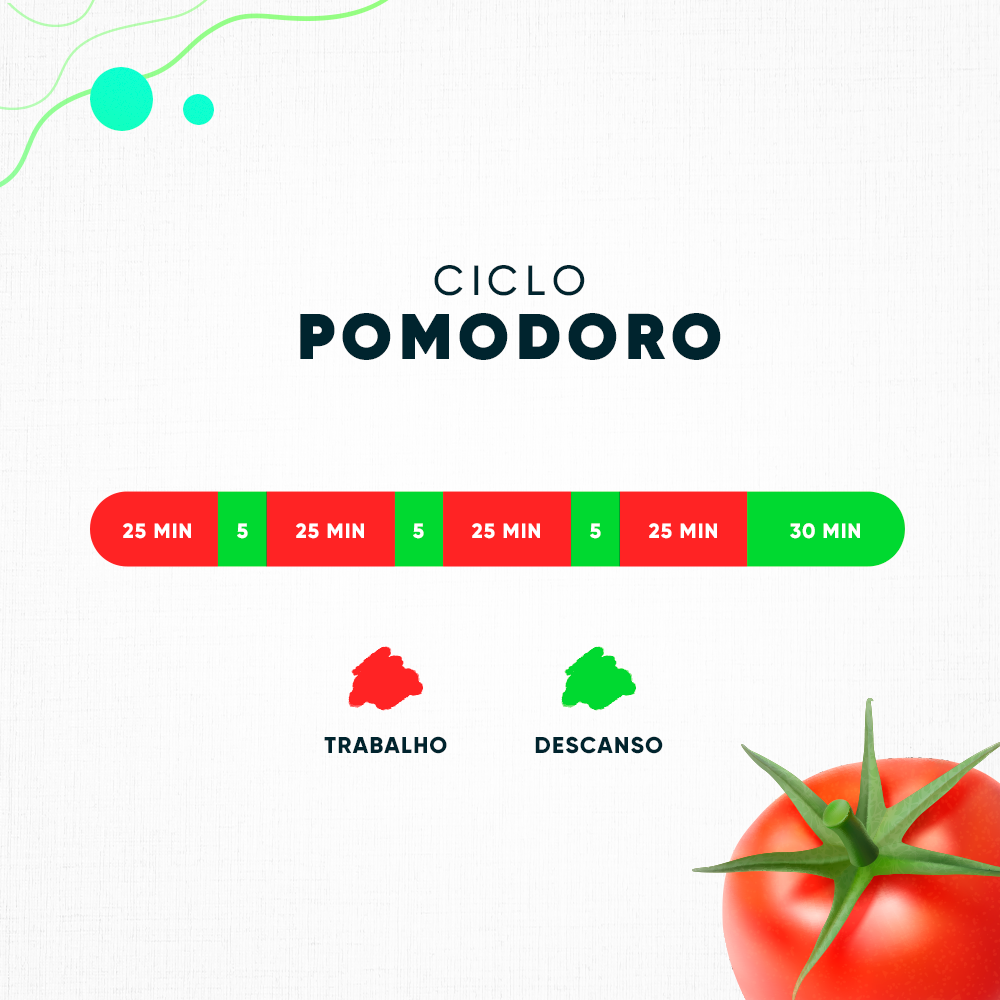 CICLO
POMODORO

25 MIN 5 25 MIN 5 25 MIN 5 25 MIN 30 MIN

TRABALHO

DESCANSO